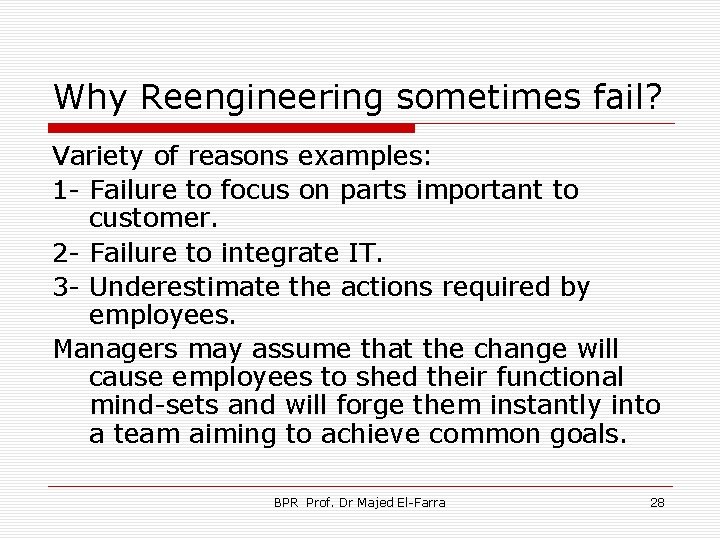 Why Reengineering sometimes fail?

Variety of reasons examples:

1- Failure to focus on parts important to customer.

2- Failure to integrate IT.

3- Underestimate the actions required by employees.

Managers may assume that the change will cause employees to shed their functional mind-sets and will forge them instantly into a team aiming to achieve common goals.

BPR Prof. Dr Majed El-Farra

28